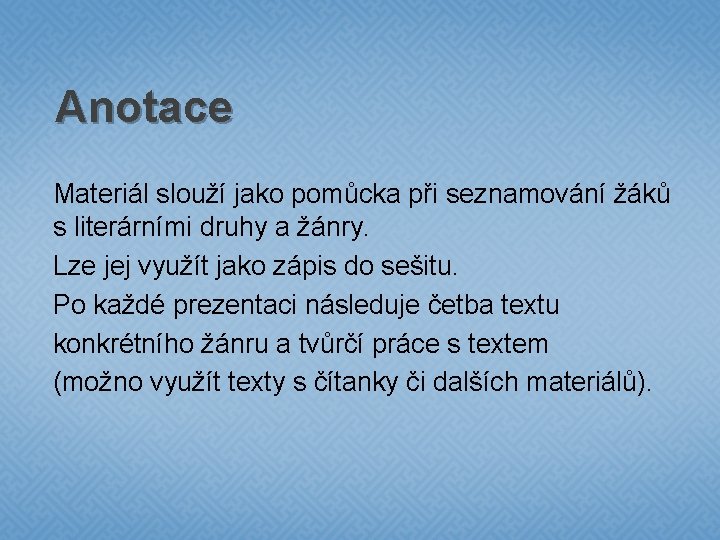 Anotace

Materiál slouží jako pomůcka při seznamování žáků s literárními druhy a žánry.

Lze jej využít jako zápis do sešitu.

Po každé prezentaci následuje četba textu konkrétního žánru a tvůrčí práce s textem (možno využít texty s čítanky či dalších materiálů).